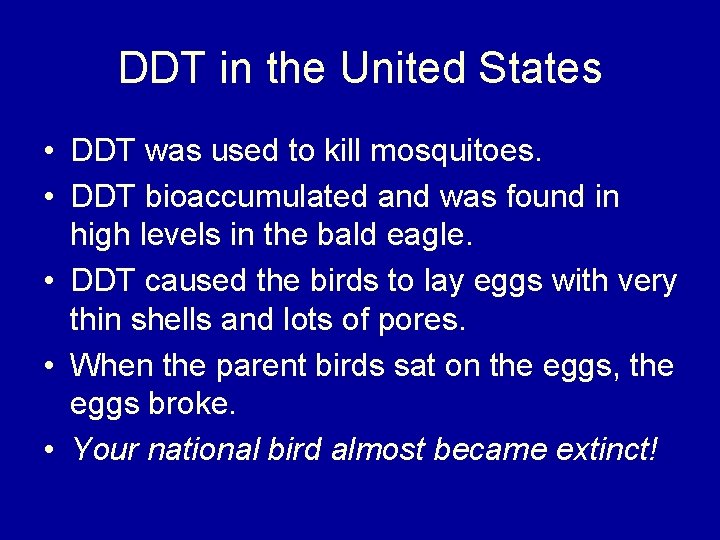 DDT in the United States

• DDT was used to kill mosquitoes.
• DDT bioaccumulated and was found in high levels in the bald eagle.
• DDT caused the birds to lay eggs with very thin shells and lots of pores.
• When the parent birds sat on the eggs, the eggs broke.
• Your national bird almost became extinct!